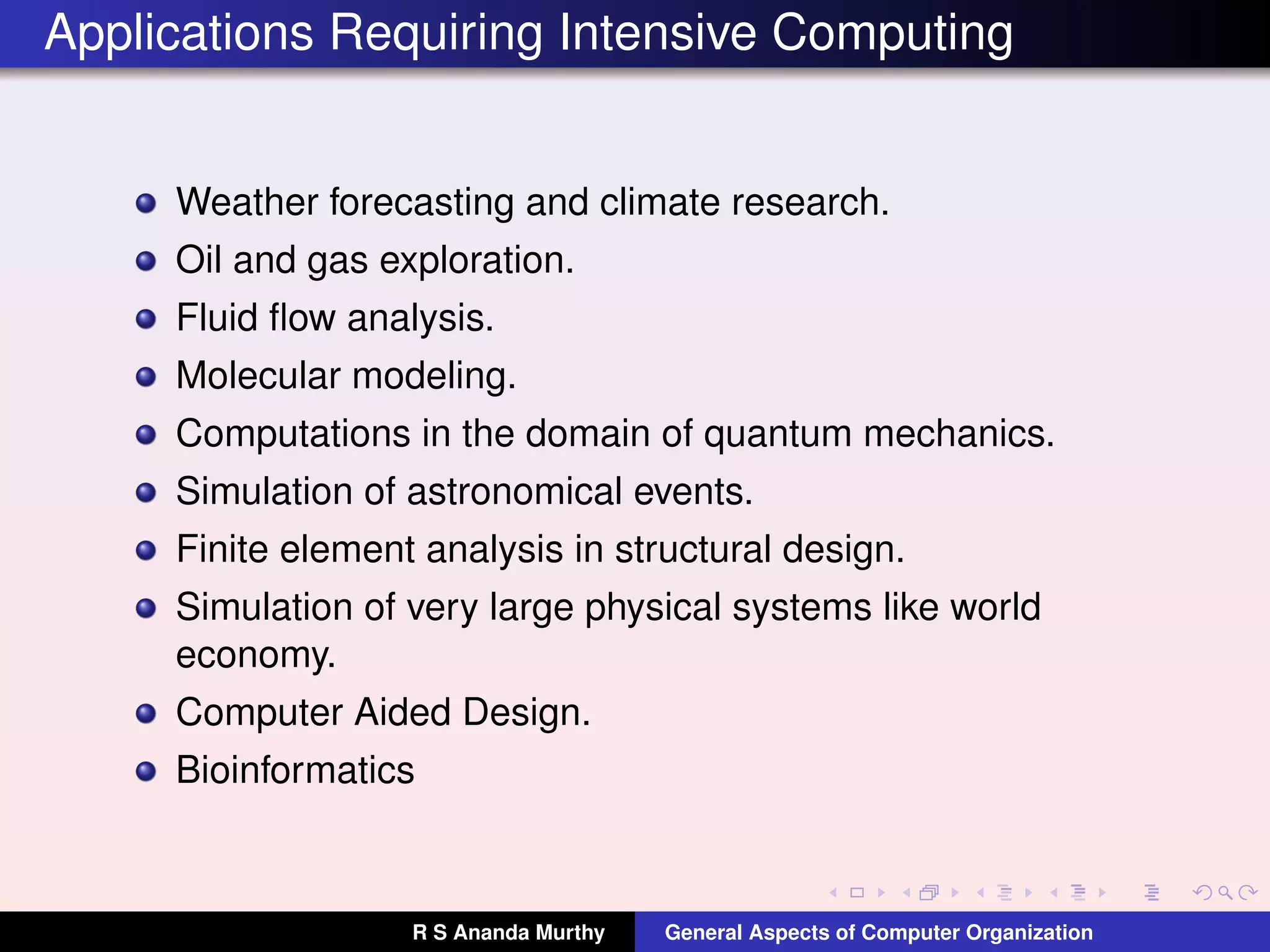 Applications Requiring Intensive Computing

- Weather forecasting and climate research.
- Oil and gas exploration.
- Fluid flow analysis.
- Molecular modeling.
- Computations in the domain of quantum mechanics.
- Simulation of astronomical events.
- Finite element analysis in structural design.
- Simulation of very large physical systems like world economy.
- Computer Aided Design.
- Bioinformatics

R S Ananda Murthy General Aspects of Computer Organization